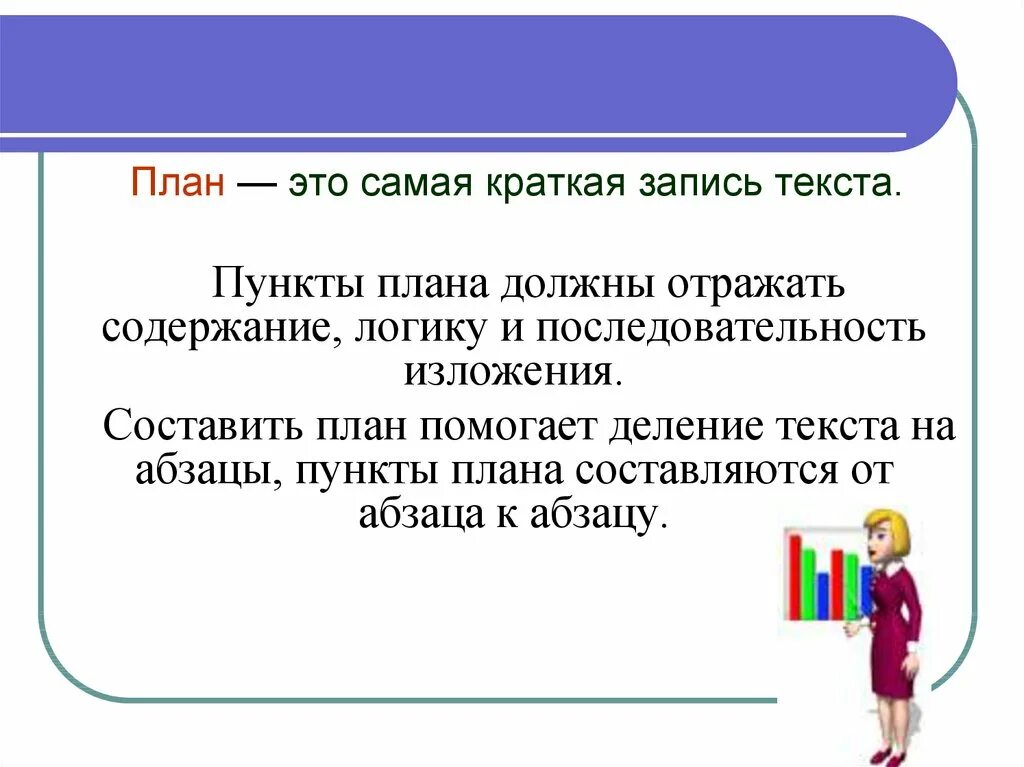 План — это самая краткая запись текста.

Пункты плана должны отражать содержание, логику и последовательность изложения.

Составить план помогает деление текста на абзацы, пункты плана составляются от абзаца к абзацу.